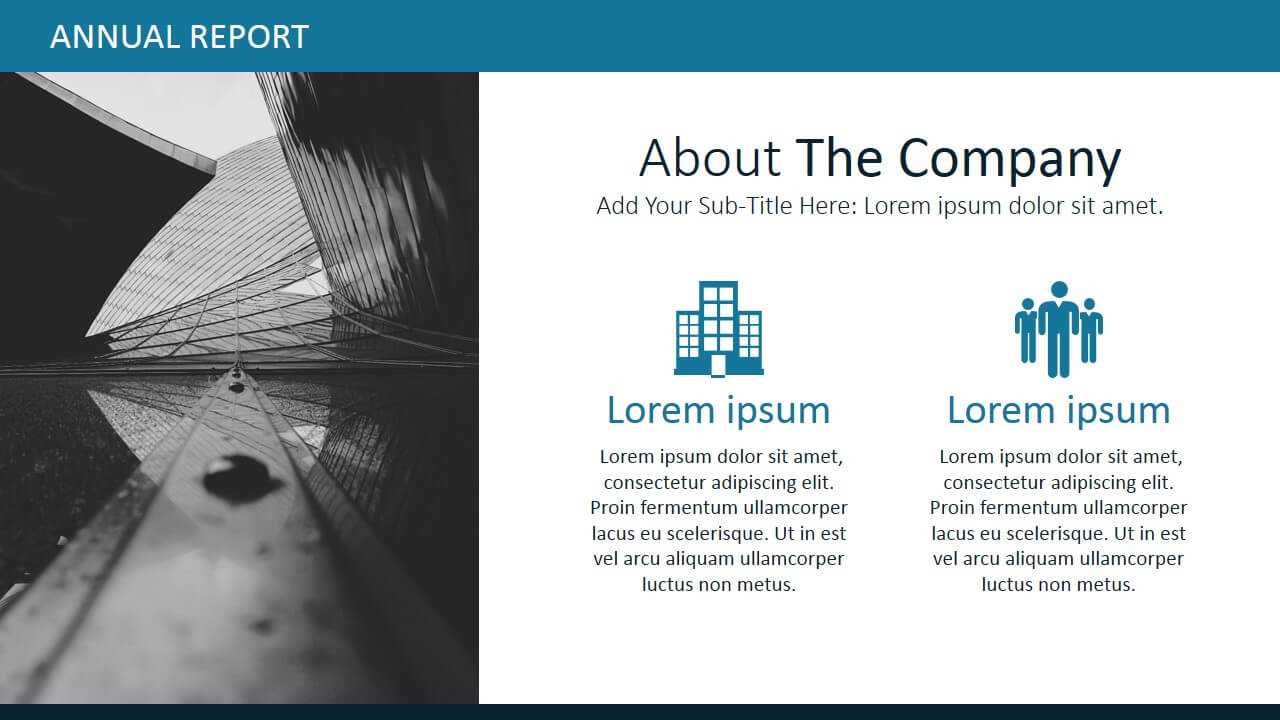 ANNUAL REPORT

About The Company

Add Your Sub-Title Here: Lorem ipsum dolor sit amet.

Lorem ipsum

Lorem ipsum dolor sit amet, consectetur adipiscing elit. Proin fermentum ullamcorper lacus eu scelerisque. Ut in est vel arcu aliquam ullamcorper luctus non metus.

Lorem ipsum

Lorem ipsum dolor sit amet, consectetur adipiscing elit. Proin fermentum ullamcorper lacus eu scelerisque. Ut in est vel arcu aliquam ullamcorper luctus non metus.